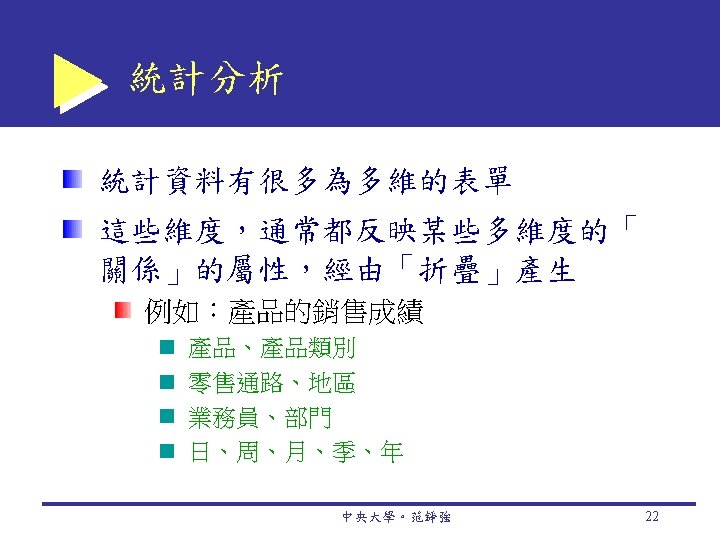 統計分析

統計資料有很多為多維的表單

這些維度，通常都反映某些多維度的「關係」的屬性，經由「折疊」產生

例如：產品的銷售成績

產品、產品類別

零售通路、地區

業務員、部門

日、周、月、季、年

中央大學。范錚強

22